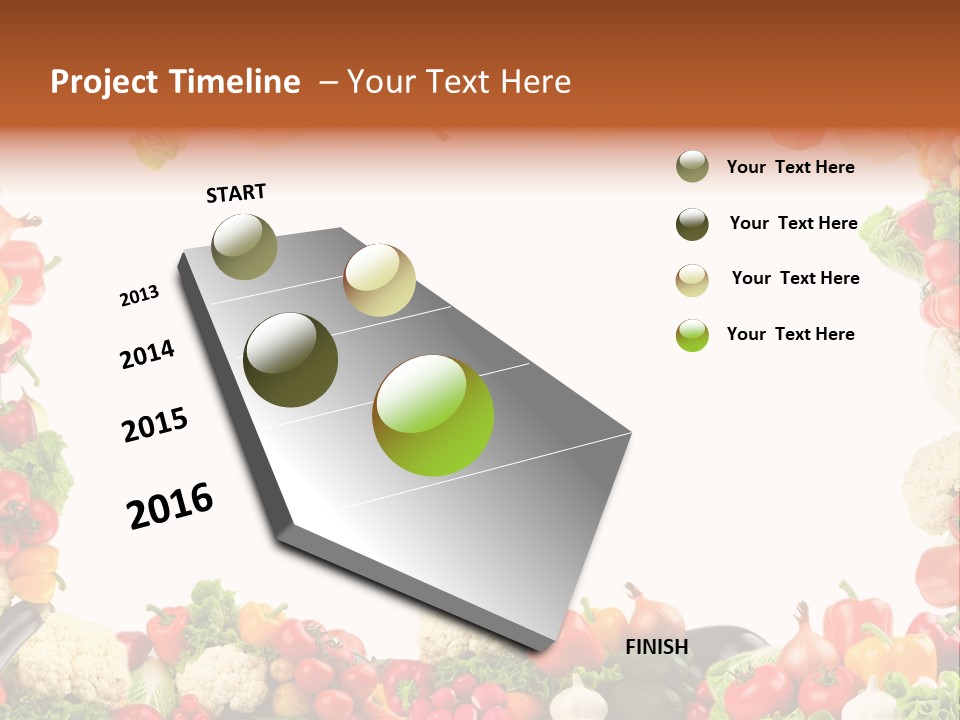 Project Timeline – Your Text Here

START

2013

2014

2015

2016

FINISH

Your Text Here

Your Text Here

Your Text Here

Your Text Here